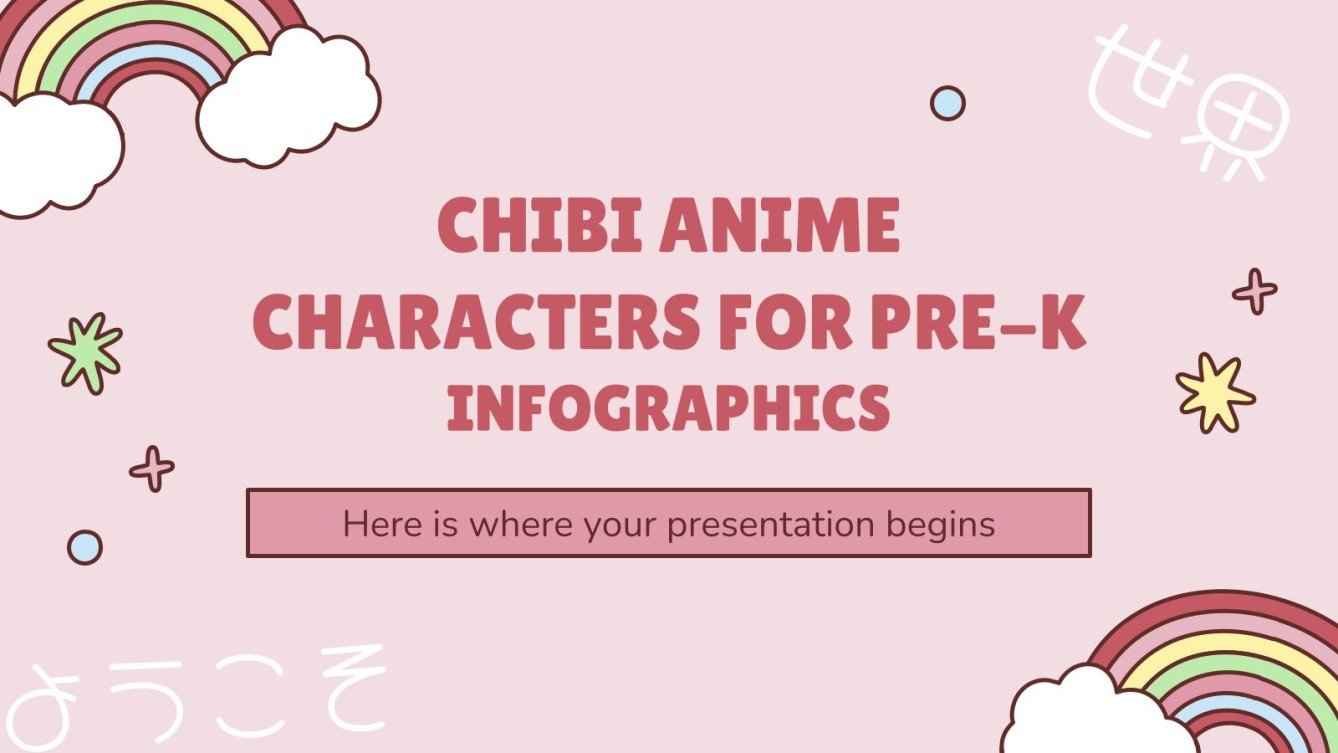 世界

CHIBI ANIME CHARACTERS FOR PRE-K INFOGRAPHICS

Here is where your presentation begins

ようこそ